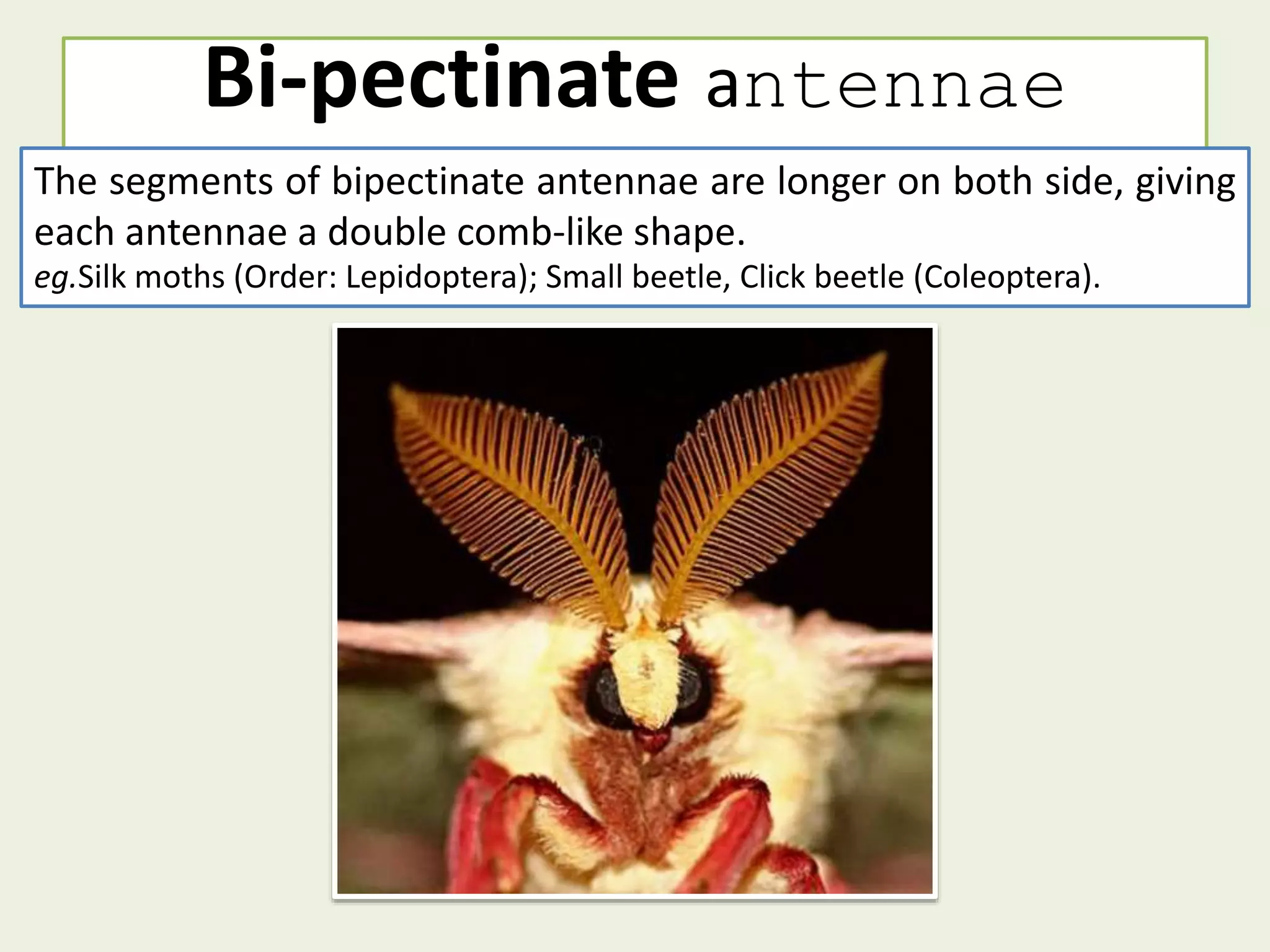 Bi-pectinate antennae

The segments of bipectinate antennae are longer on both side, giving each antennae a double comb-like shape.
eg.Silk moths (Order: Lepidoptera); Small beetle, Click beetle (Coleoptera).